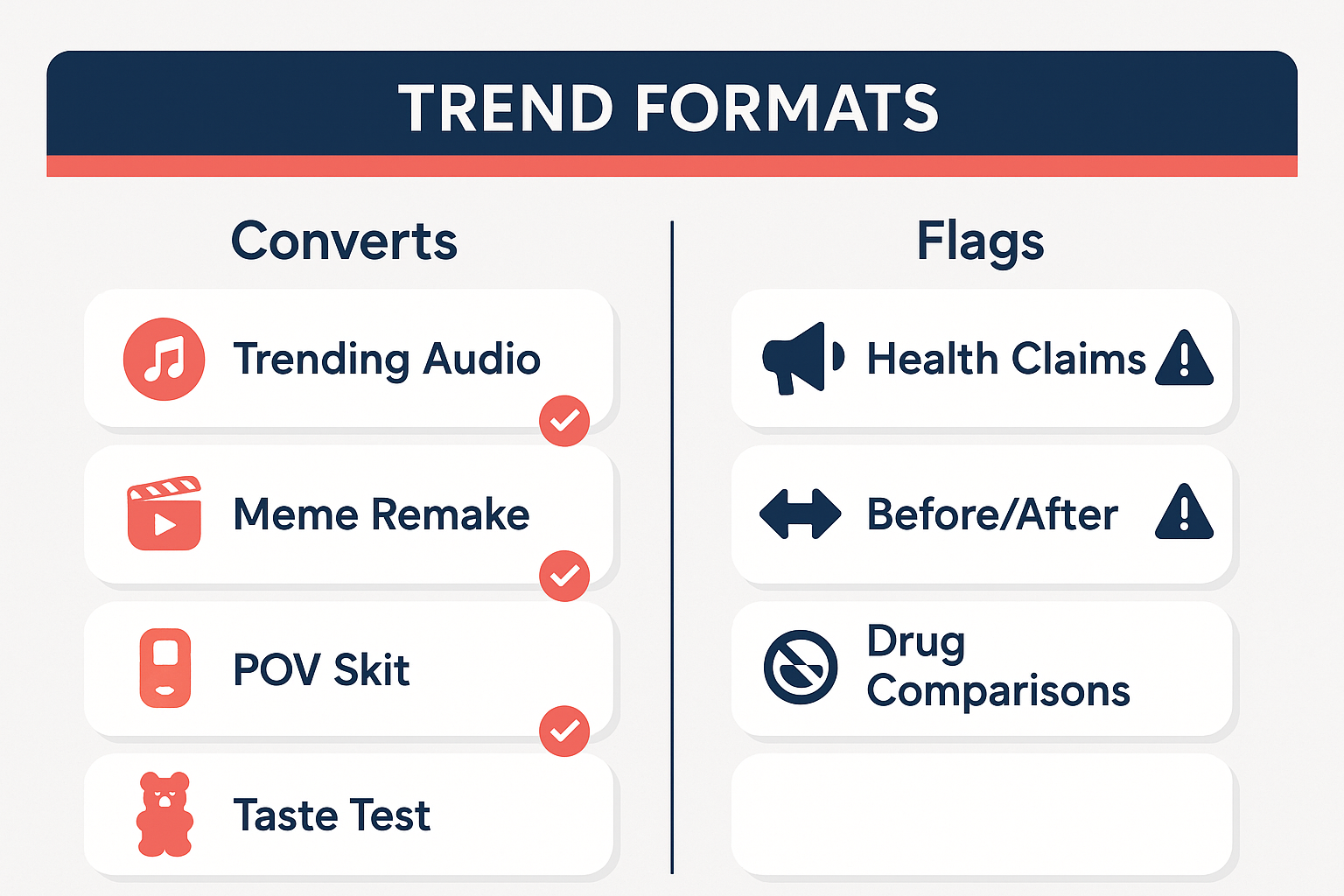 TREND FORMATS

Converts

Trending Audio

Meme Remake

POV Skit

Taste Test

Flags

Health Claims

Before/After

Drug Comparisons